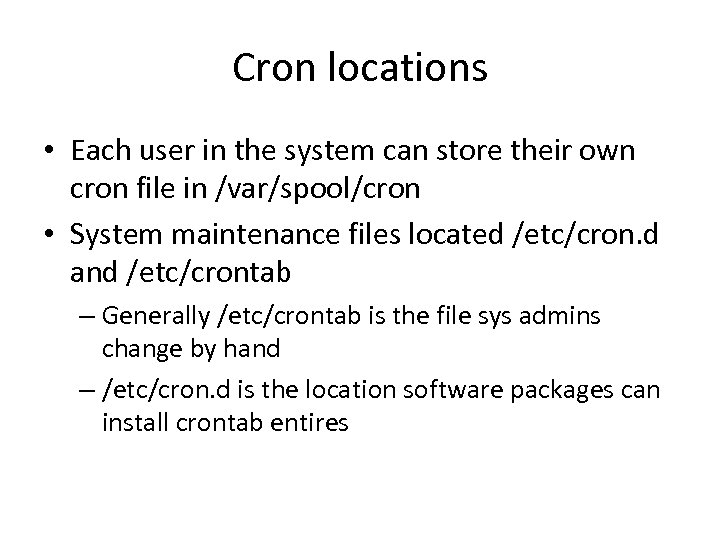 Cron locations

• Each user in the system can store their own cron file in /var/spool/cron

• System maintenance files located /etc/cron.d and /etc/crontab

– Generally /etc/crontab is the file sys admins change by hand

– /etc/cron.d is the location software packages can install crontab entires